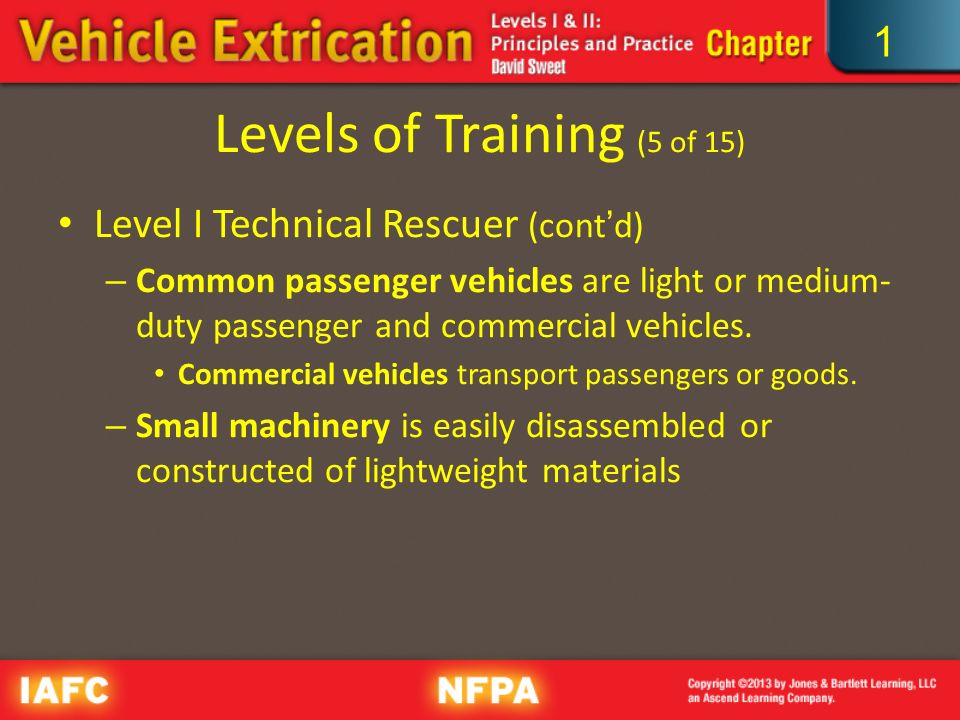 Vehicle Extrication Levels I & II: Principles and Practice David Sweet Chapter 1

Levels of Training (5 of 15)

• Level I Technical Rescuer (cont'd)
– Common passenger vehicles are light or medium-duty passenger and commercial vehicles.
• Commercial vehicles transport passengers or goods.
– Small machinery is easily disassembled or constructed of lightweight materials

IAFC NFPA Copyright ©2013 by Jones & Bartlett Learning, LLC an Ascend Learning Company.